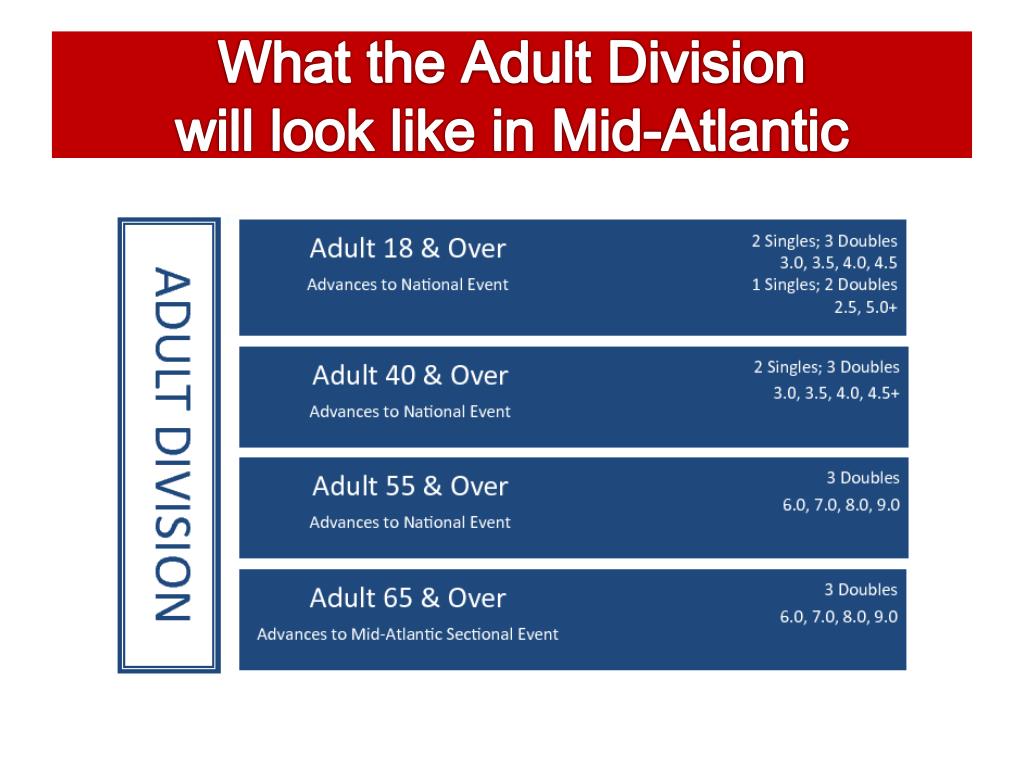 What the Adult Division will look like in Mid-Atlantic

ADULT DIVISION

Adult 18 & Over
Advances to National Event

2 Singles; 3 Doubles
3.0, 3.5, 4.0, 4.5
1 Singles; 2 Doubles
2.5, 5.0+

Adult 40 & Over
Advances to National Event

2 Singles; 3 Doubles
3.0, 3.5, 4.0, 4.5+

Adult 55 & Over
Advances to National Event

3 Doubles
6.0, 7.0, 8.0, 9.0

Adult 65 & Over
Advances to Mid-Atlantic Sectional Event

3 Doubles
6.0, 7.0, 8.0, 9.0